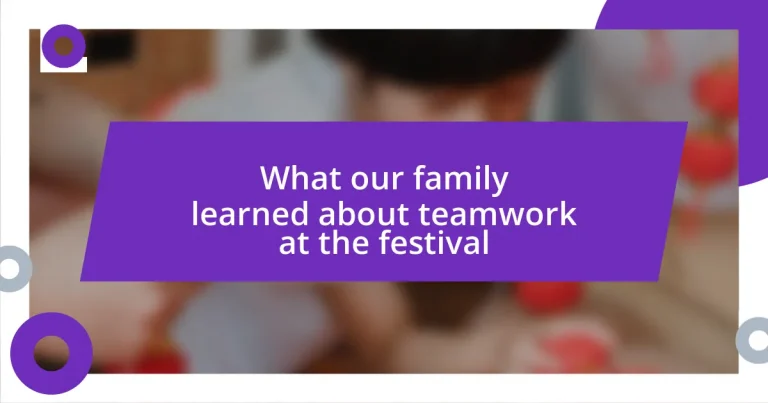 What our family learned about teamwork at the festival